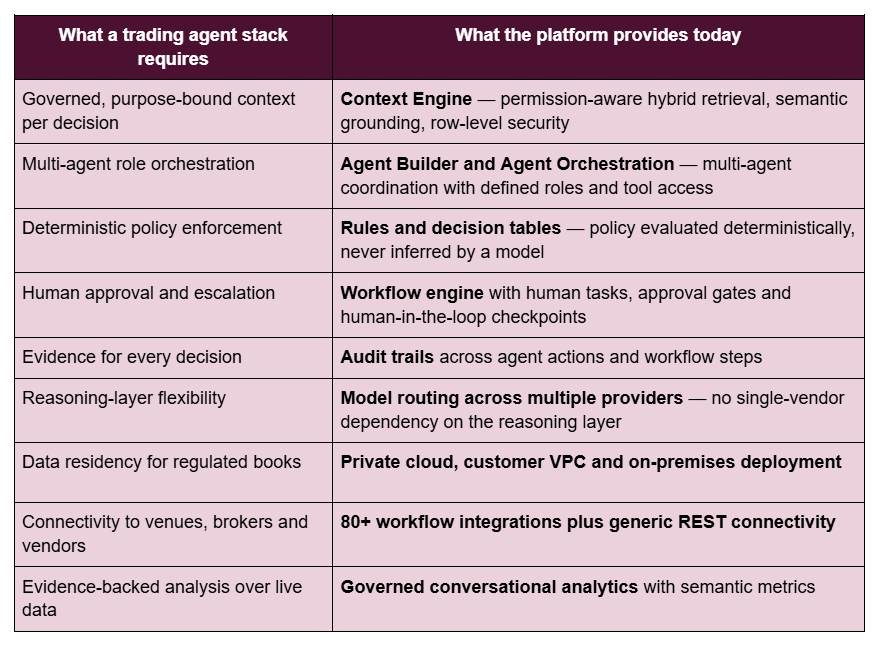 | What a trading agent stack requires | What the platform provides today |
|---|---|
| Governed, purpose-bound context per decision | **Context Engine** — permission-aware hybrid retrieval, semantic grounding, row-level security |
| Multi-agent role orchestration | **Agent Builder and Agent Orchestration** — multi-agent coordination with defined roles and tool access |
| Deterministic policy enforcement | **Rules and decision tables** — policy evaluated deterministically, never inferred by a model |
| Human approval and escalation | **Workflow engine** with human tasks, approval gates and human-in-the-loop checkpoints |
| Evidence for every decision | **Audit trails** across agent actions and workflow steps |
| Reasoning-layer flexibility | **Model routing across multiple providers** — no single-vendor dependency on the reasoning layer |
| Data residency for regulated books | **Private cloud, customer VPC and on-premises deployment** |
| Connectivity to venues, brokers and vendors | **80+ workflow integrations plus generic REST connectivity** |
| Evidence-backed analysis over live data | **Governed conversational analytics** with semantic metrics |